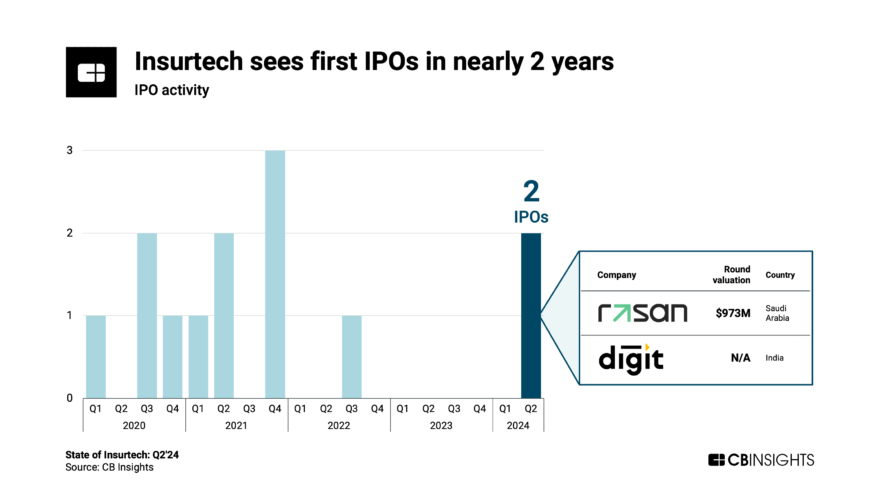 Insurtech sees first IPOs in nearly 2 years
IPO activity

3
2
1
0

2
IPOs

Q1 Q2 Q3 Q4 Q1 Q2 Q3 Q4 Q1 Q2 Q3 Q4 Q1 Q2 Q3 Q4 Q1 Q2
2020 2021 2022 2023 2024

| Company | Round valuation | Country |
|---|---|---|
| rasan | $973M | Saudi Arabia |
| digit | N/A | India |

State of Insurtech: Q2'24
Source: CB Insights

CBINSIGHTS